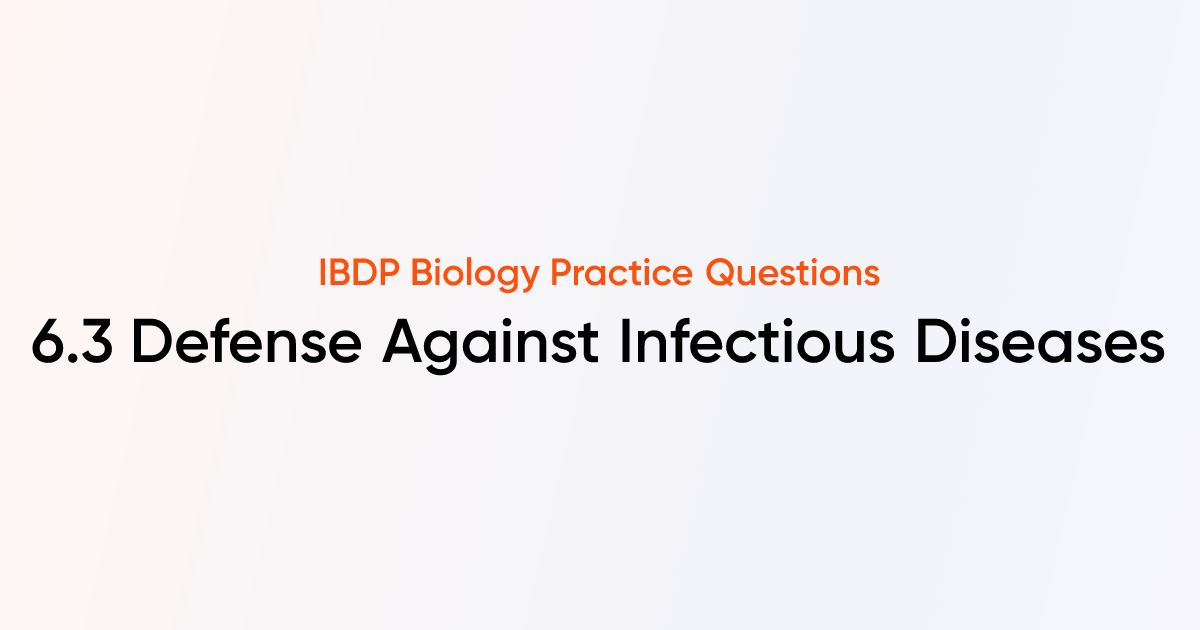 IBDP Biology Practice Questions

6.3 Defense Against Infectious Diseases